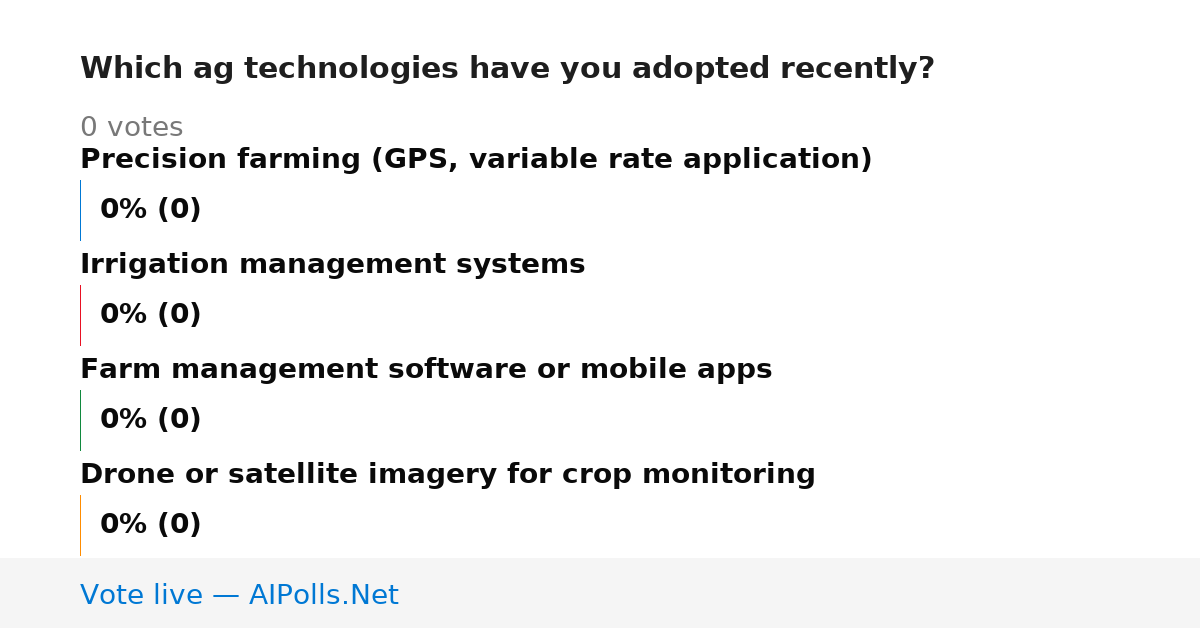 Which ag technologies have you adopted recently?

0 votes

Precision farming (GPS, variable rate application)

0% (0)

Irrigation management systems

0% (0)

Farm management software or mobile apps

0% (0)

Drone or satellite imagery for crop monitoring

0% (0)

Vote live — AIPolls.Net